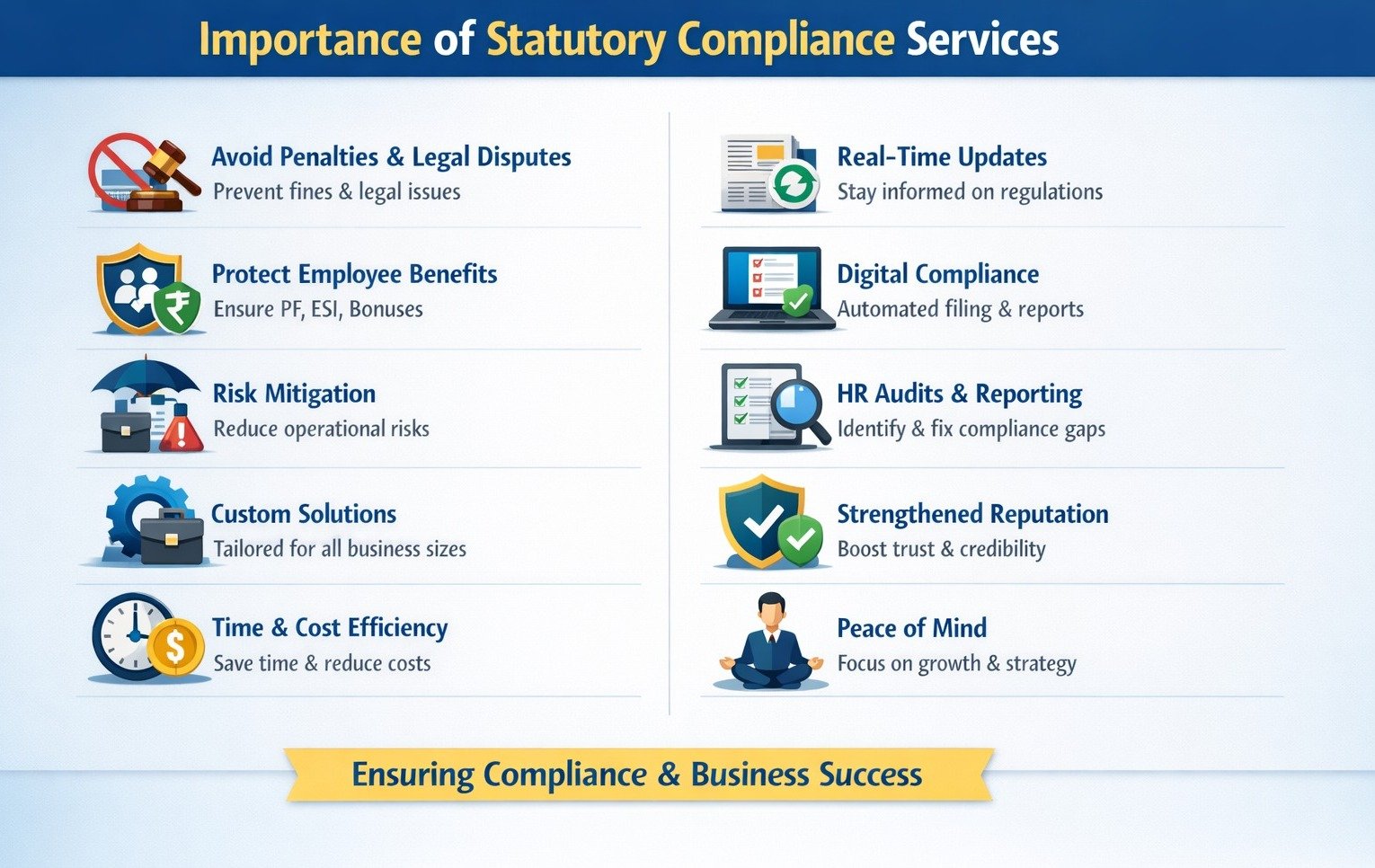 Importance of Statutory Compliance Services

Avoid Penalties & Legal Disputes
Prevent fines & legal issues

Protect Employee Benefits
Ensure PF, ESI, Bonuses

Risk Mitigation
Reduce operational risks

Custom Solutions
Tailored for all business sizes

Time & Cost Efficiency
Save time & reduce costs

Real-Time Updates
Stay informed on regulations

Digital Compliance
Automated filing & reports

HR Audits & Reporting
Identify & fix compliance gaps

Strengthened Reputation
Boost trust & credibility

Peace of Mind
Focus on growth & strategy

Ensuring Compliance & Business Success